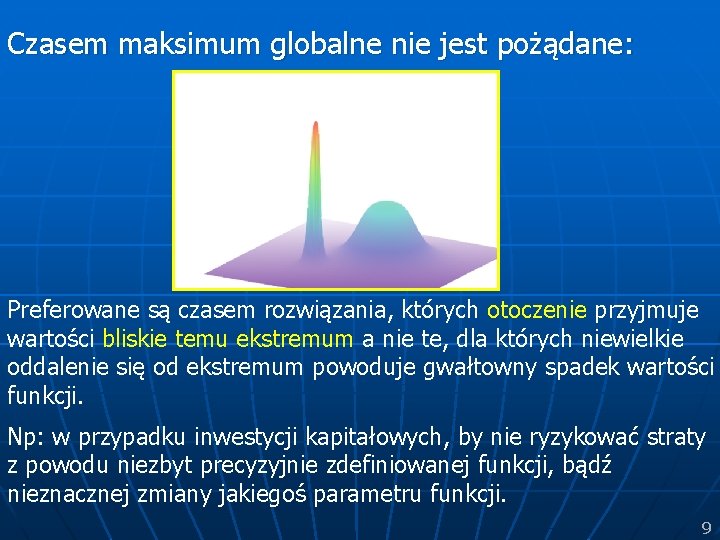 Czasem maksimum globalne nie jest pożądane:

Preferowane są czasem rozwiązania, których otoczenie przyjmuje wartości bliskie temu ekstremum a nie te, dla których niewielkie oddalenie się od ekstremum powoduje gwałtowny spadek wartości funkcji.

Np: w przypadku inwestycji kapitałowych, by nie ryzykować straty z powodu niezbyt precyzyjnie zdefiniowanej funkcji, bądź nieznacznej zmiany jakiegoś parametru funkcji.

9